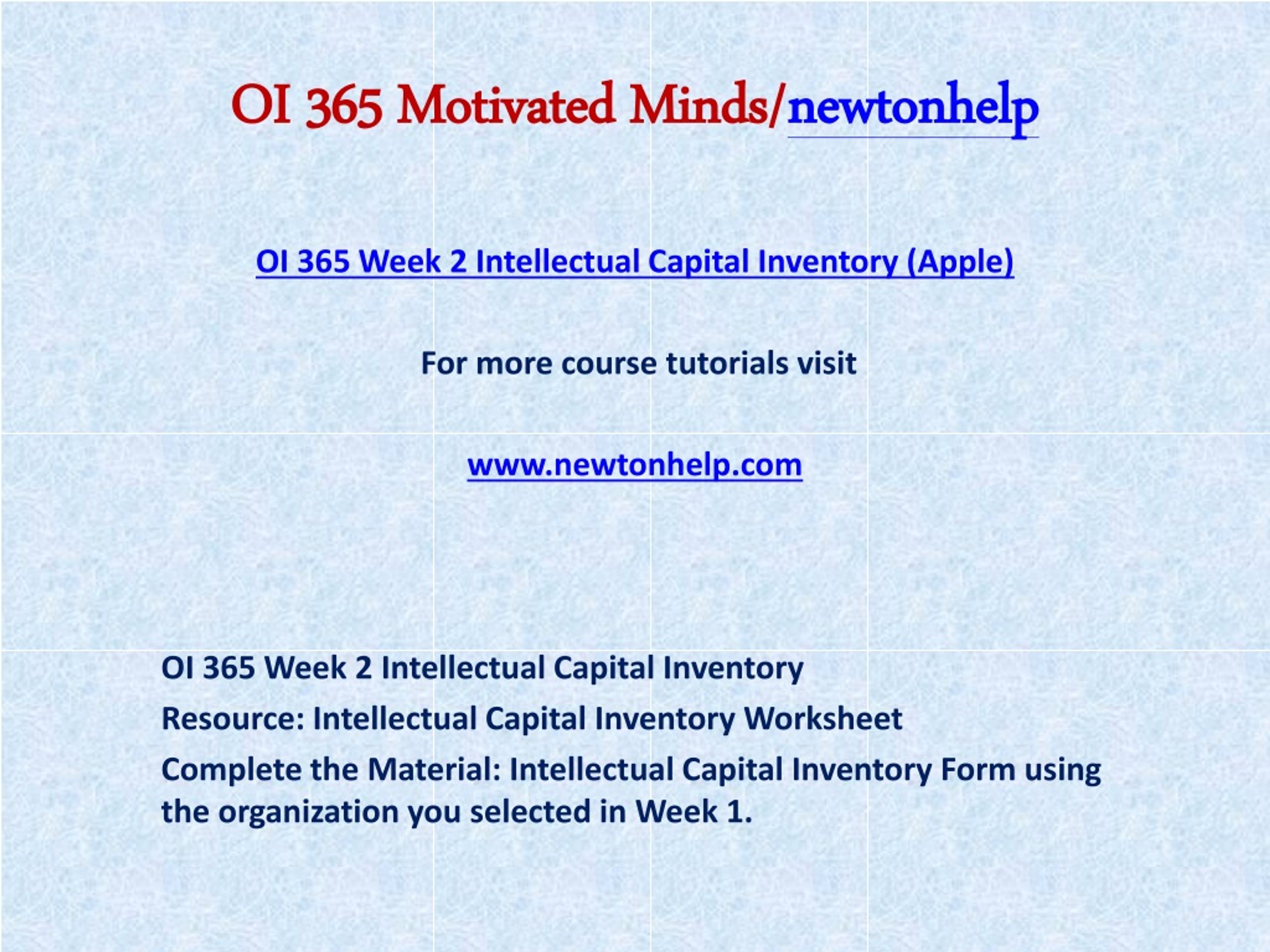 OI 365 Motivated Minds/newtonhelp

OI 365 Week 2 Intellectual Capital Inventory (Apple)

For more course tutorials visit

www.newtonhelp.com

OI 365 Week 2 Intellectual Capital Inventory

Resource: Intellectual Capital Inventory Worksheet

Complete the Material: Intellectual Capital Inventory Form using the organization you selected in Week 1.